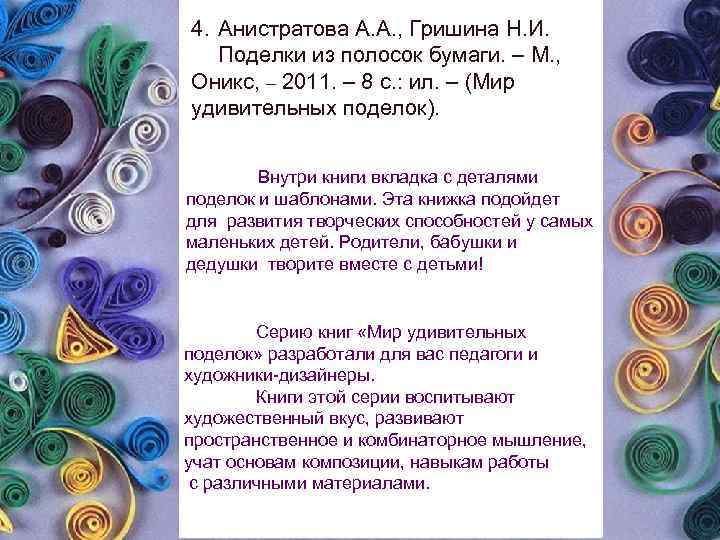 4. Анистратова А.А., Гришина Н.И. Поделки из полосок бумаги. – М., Оникс, – 2011. – 8 с.: ил. – (Мир удивительных поделок).

Внутри книги вкладка с деталями поделок и шаблонами. Эта книжка подойдет для развития творческих способностей у самых маленьких детей. Родители, бабушки и дедушки творите вместе с детьми!

Серию книг «Мир удивительных поделок» разработали для вас педагоги и художники-дизайнеры.
Книги этой серии воспитывают художественный вкус, развивают пространственное и комбинаторное мышление, учат основам композиции, навыкам работы с различными материалами.